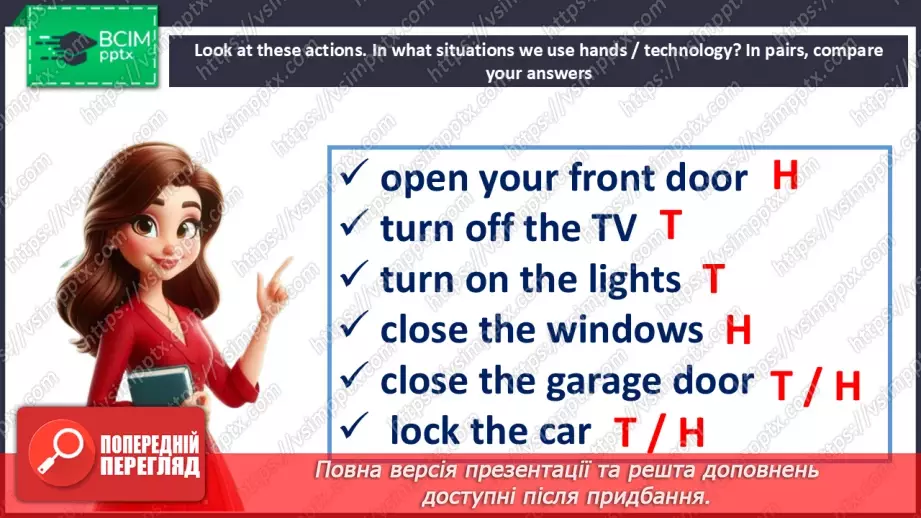 ВСІМ pptx

Look at these actions. In what situations we use hands / technology? In pairs, compare your answers

✓ open your front door H
✓ turn off the TV T
✓ turn on the lights T
✓ close the windows H
✓ close the garage door T / H
✓ lock the car T / H

ПОПЕРЕДНІЙ ПЕРЕГЛЯД

Повна версія презентації та решта доповнень доступні після придбання.

https://vsimpptx.com